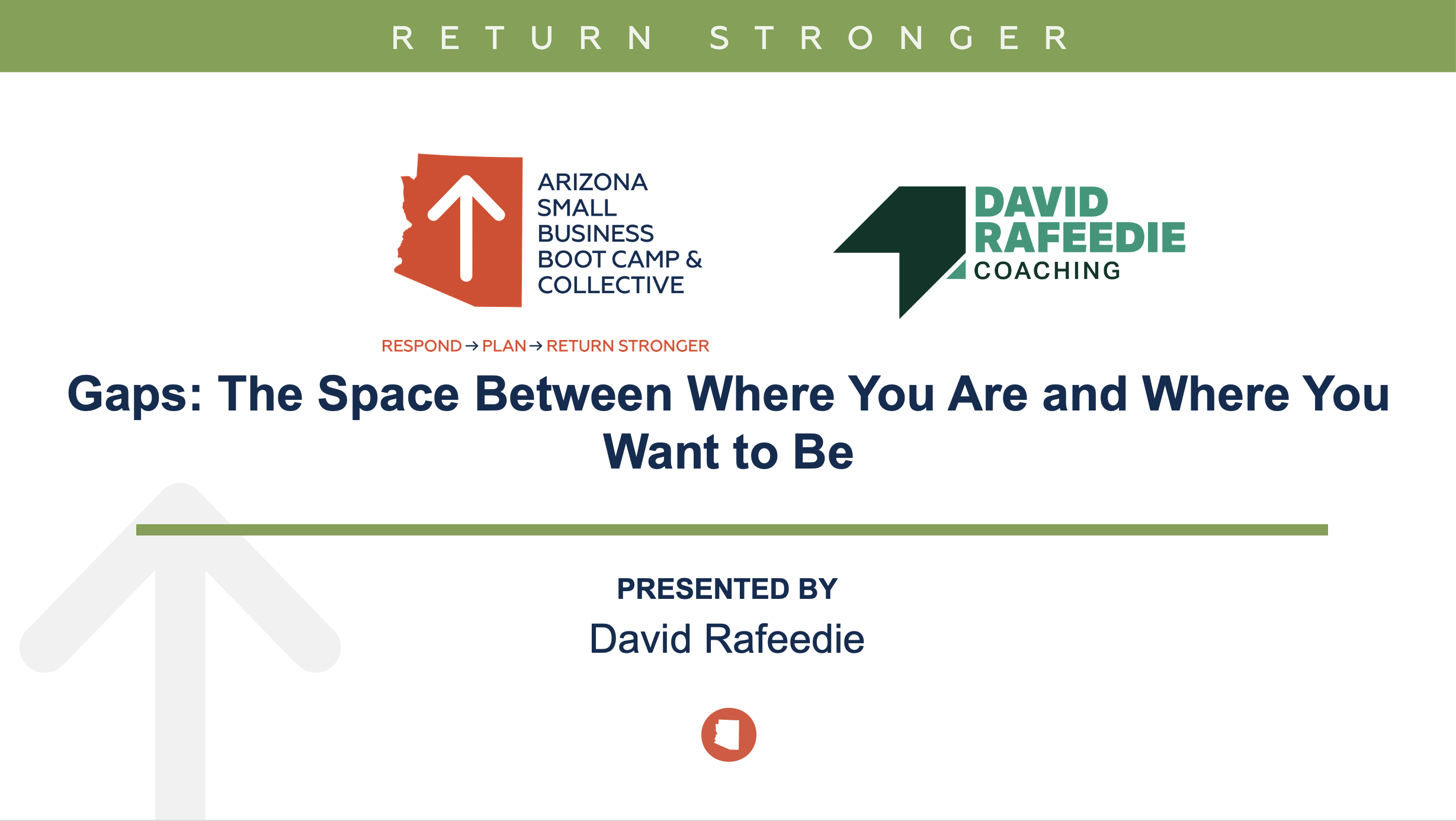 RETURN STRONGER

ARIZONA SMALL BUSINESS BOOT CAMP & COLLECTIVE

RESPOND → PLAN → RETURN STRONGER

DAVID RAFEEDIE COACHING

Gaps: The Space Between Where You Are and Where You Want to Be

PRESENTED BY

David Rafeedie